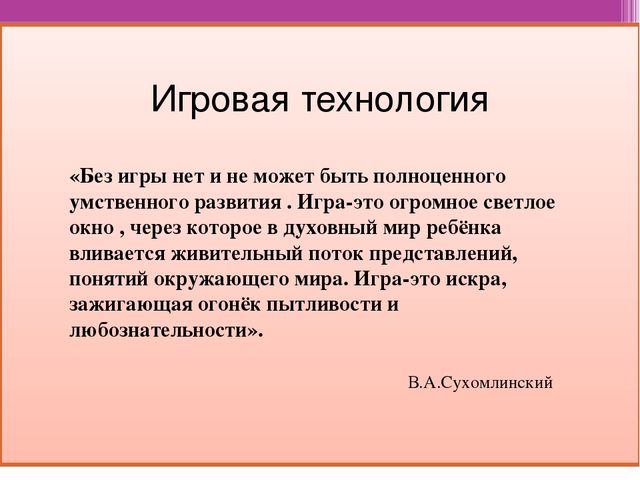 Игровая технология

«Без игры нет и не может быть полноценного умственного развития . Игра-это огромное светлое окно , через которое в духовный мир ребёнка вливается живительный поток представлений, понятий окружающего мира. Игра-это искра, зажигающая огонёк пытливости и любознательности».

В.А.Сухомлинский